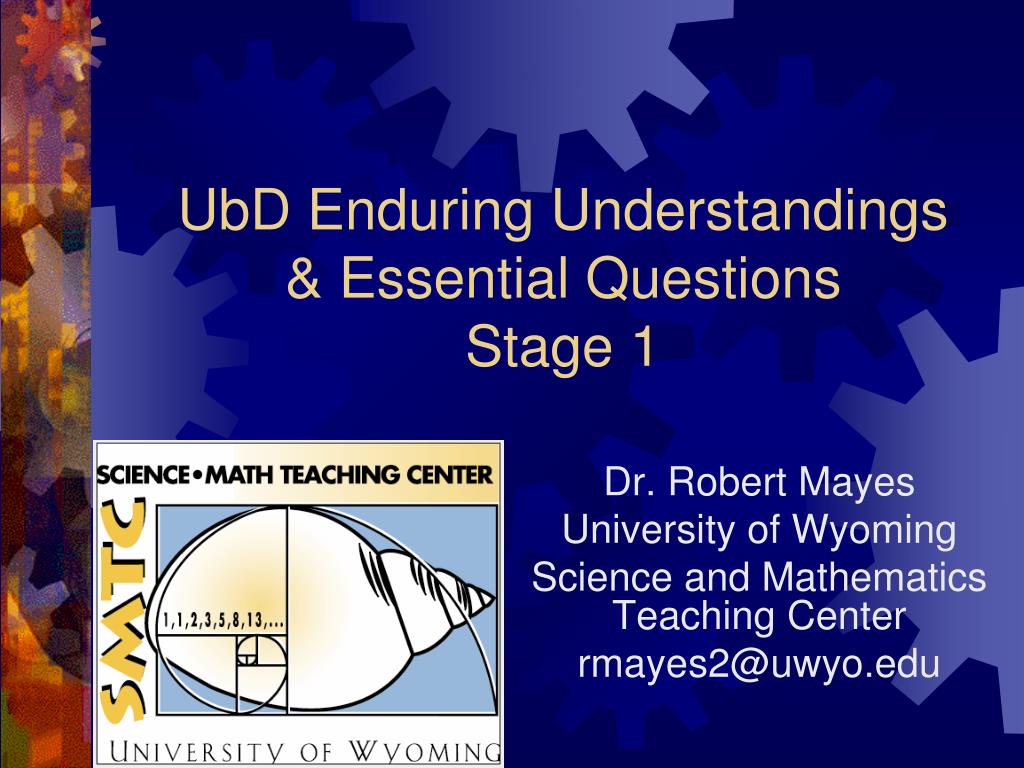 UbD Enduring Understandings & Essential Questions
Stage 1

SCIENCE•MATH TEACHING CENTER

SMTC

1,1,2,3,5,8,13,...

UNIVERSITY OF WYOMING

Dr. Robert Mayes
University of Wyoming
Science and Mathematics Teaching Center
rmayes2@uwyo.edu